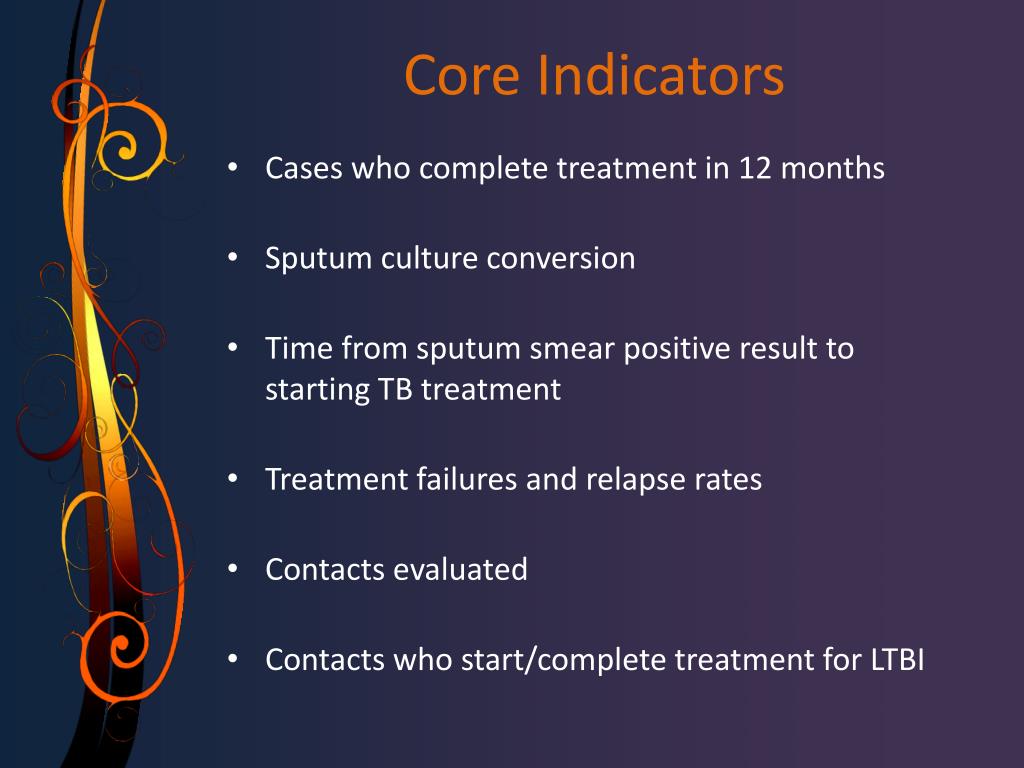 Core Indicators

• Cases who complete treatment in 12 months

• Sputum culture conversion

• Time from sputum smear positive result to starting TB treatment

• Treatment failures and relapse rates

• Contacts evaluated

• Contacts who start/complete treatment for LTBI